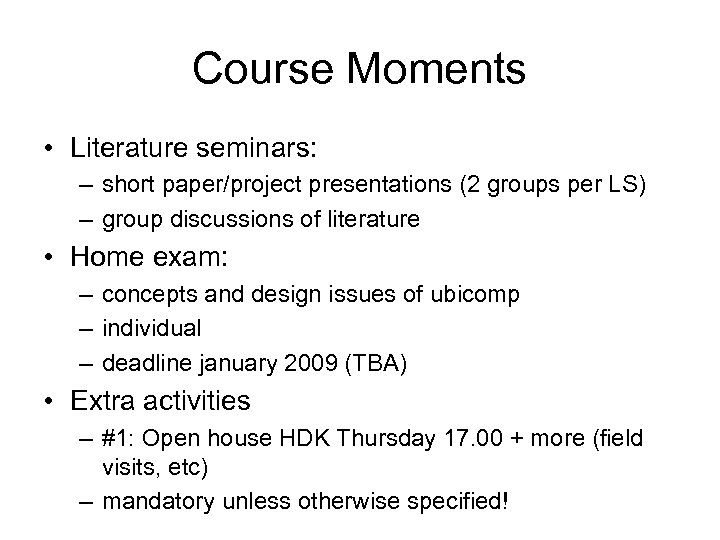 Course Moments

• Literature seminars:
  – short paper/project presentations (2 groups per LS)
  – group discussions of literature
• Home exam:
  – concepts and design issues of ubicomp
  – individual
  – deadline january 2009 (TBA)
• Extra activities
  – #1: Open house HDK Thursday 17.00 + more (field visits, etc)
  – mandatory unless otherwise specified!